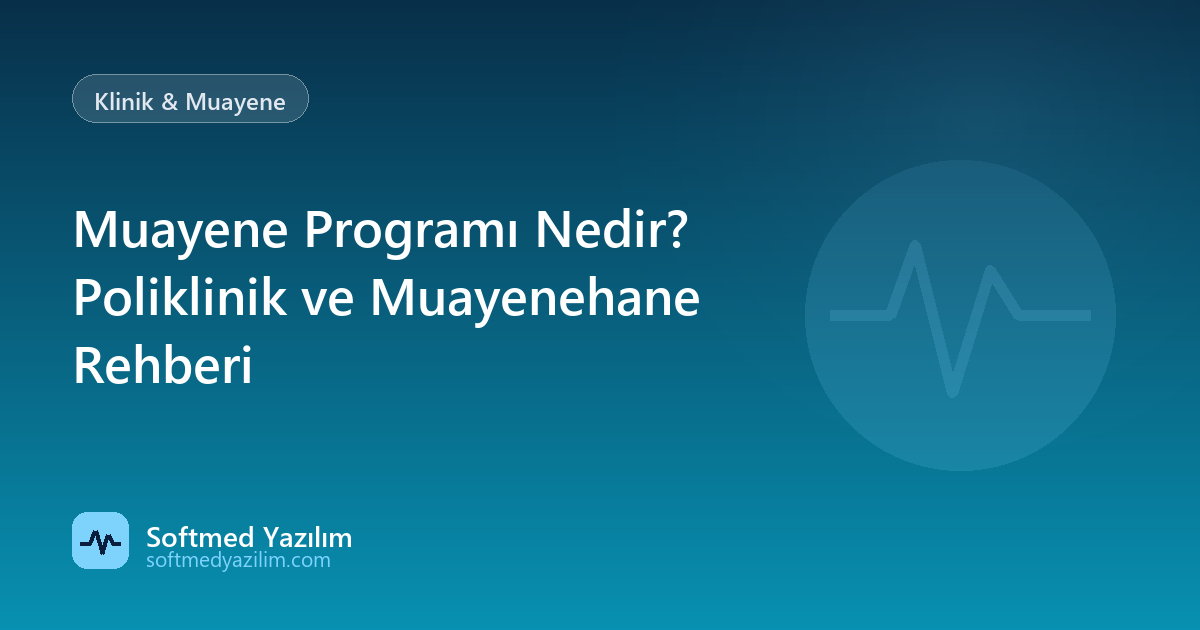 Klinik & Muayene

Muayene Programı Nedir? Poliklinik ve Muayenehane Rehberi

Softmed Yazılım
softmedyazilim.com